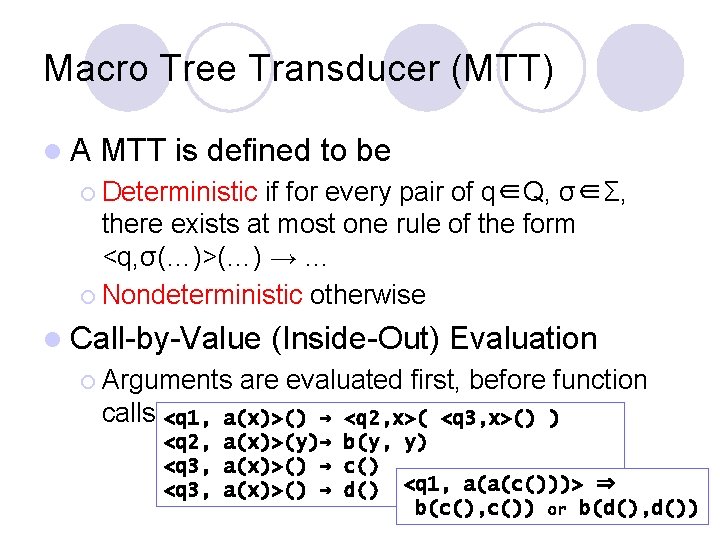 Macro Tree Transducer (MTT)

A MTT is defined to be

Deterministic if for every pair of q∈Q, σ∈Σ, there exists at most one rule of the form <q,σ(…)>(…) → …

Nondeterministic otherwise

Call-by-Value (Inside-Out) Evaluation

Arguments are evaluated first, before function calls

<q1, a(x)>() → <q2,x>( <q3,x>() )
<q2, a(x)>(y)→ b(y, y)
<q3, a(x)>() → c()
<q3, a(x)>() → d()

<q1, a(a(c()))> ⇒ b(c(),c()) or b(d(),d())